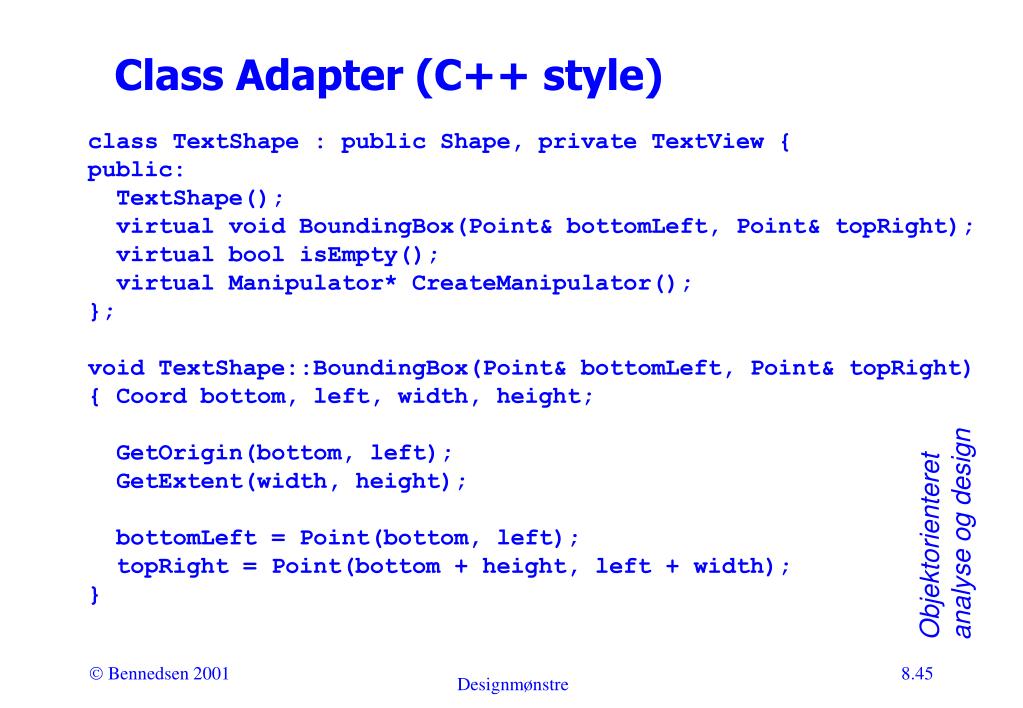 Class Adapter (C++ style)

class TextShape : public Shape, private TextView {
public:
  TextShape();
  virtual void BoundingBox(Point& bottomLeft, Point& topRight);
  virtual bool isEmpty();
  virtual Manipulator* CreateManipulator();
};

void TextShape::BoundingBox(Point& bottomLeft, Point& topRight)
{ Coord bottom, left, width, height;

  GetOrigin(bottom, left);
  GetExtent(width, height);

  bottomLeft = Point(bottom, left);
  topRight = Point(bottom + height, left + width);
}

Objektorienteret analyse og design

© Bennedsen 2001

Designmønstre

8.45